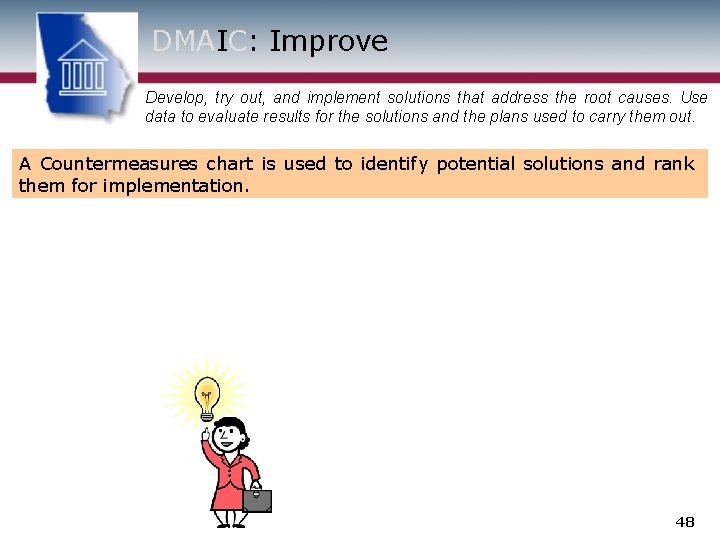 DMAIC: Improve

Develop, try out, and implement solutions that address the root causes. Use data to evaluate results for the solutions and the plans used to carry them out.

A Countermeasures chart is used to identify potential solutions and rank them for implementation.

48